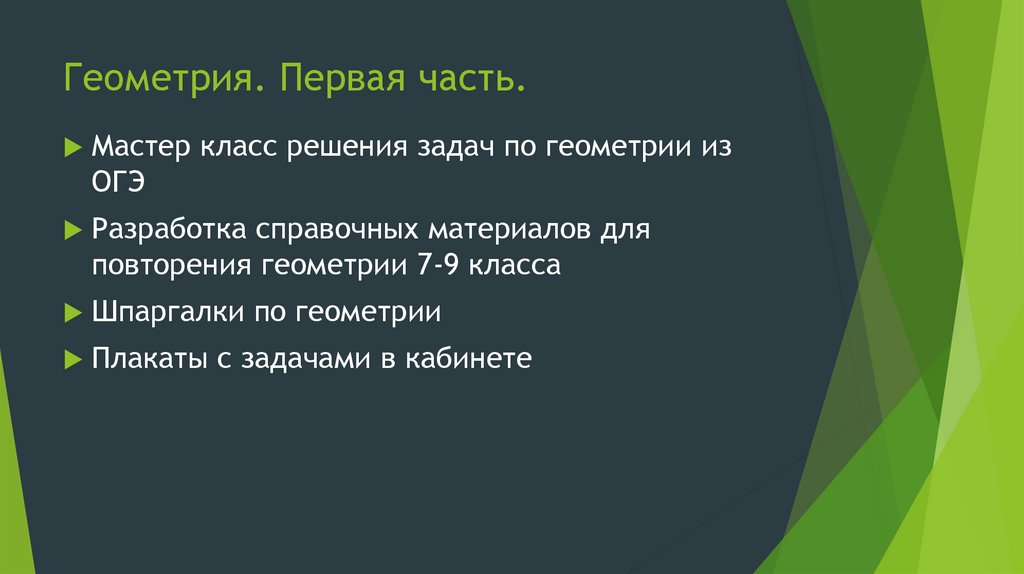 Геометрия. Первая часть.

Мастер класс решения задач по геометрии из ОГЭ

Разработка справочных материалов для повторения геометрии 7-9 класса

Шпаргалки по геометрии

Плакаты с задачами в кабинете